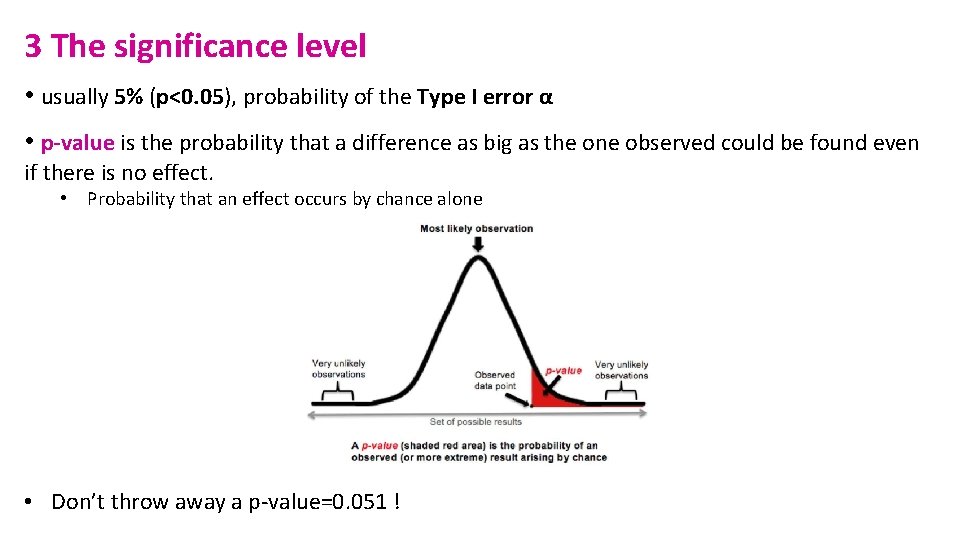 3 The significance level

• usually 5% (p<0.05), probability of the Type I error α

• p-value is the probability that a difference as big as the one observed could be found even if there is no effect.

• Probability that an effect occurs by chance alone

Most likely observation

Very unlikely observations

Observed data point

p-value

Very unlikely observations

Set of possible results

A p-value (shaded red area) is the probability of an observed (or more extreme) result arising by chance

• Don't throw away a p-value=0.051 !